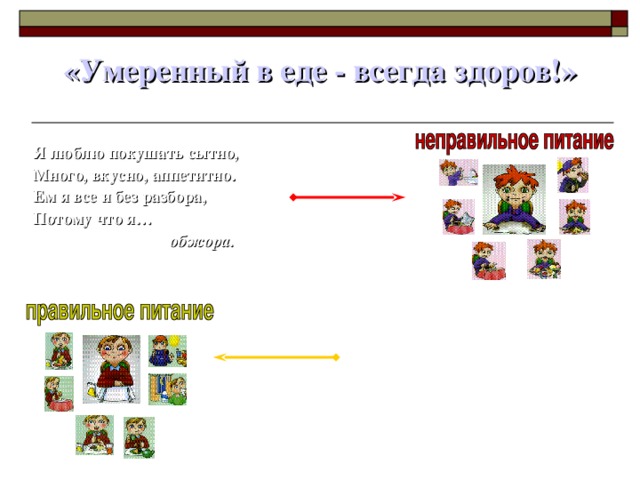 «Умеренный в еде - всегда здоров!»

Я люблю покушать сытно,
Много, вкусно, аппетитно.
Ем я все и без разбора,
Потому что я…
обжора.

неправильное питание

правильное питание